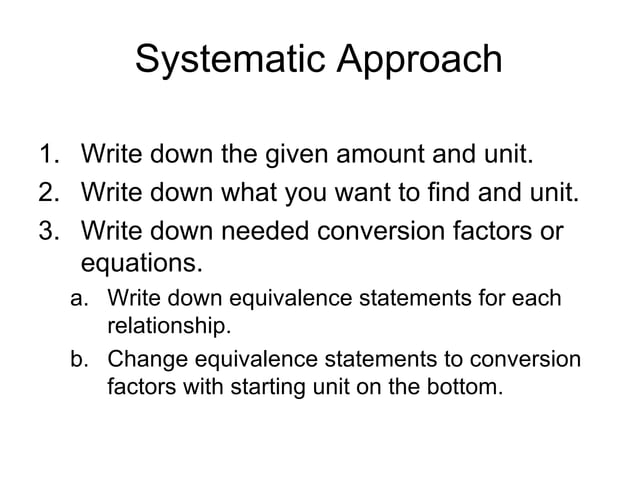 Systematic Approach

1. Write down the given amount and unit.
2. Write down what you want to find and unit.
3. Write down needed conversion factors or equations.
a. Write down equivalence statements for each relationship.
b. Change equivalence statements to conversion factors with starting unit on the bottom.